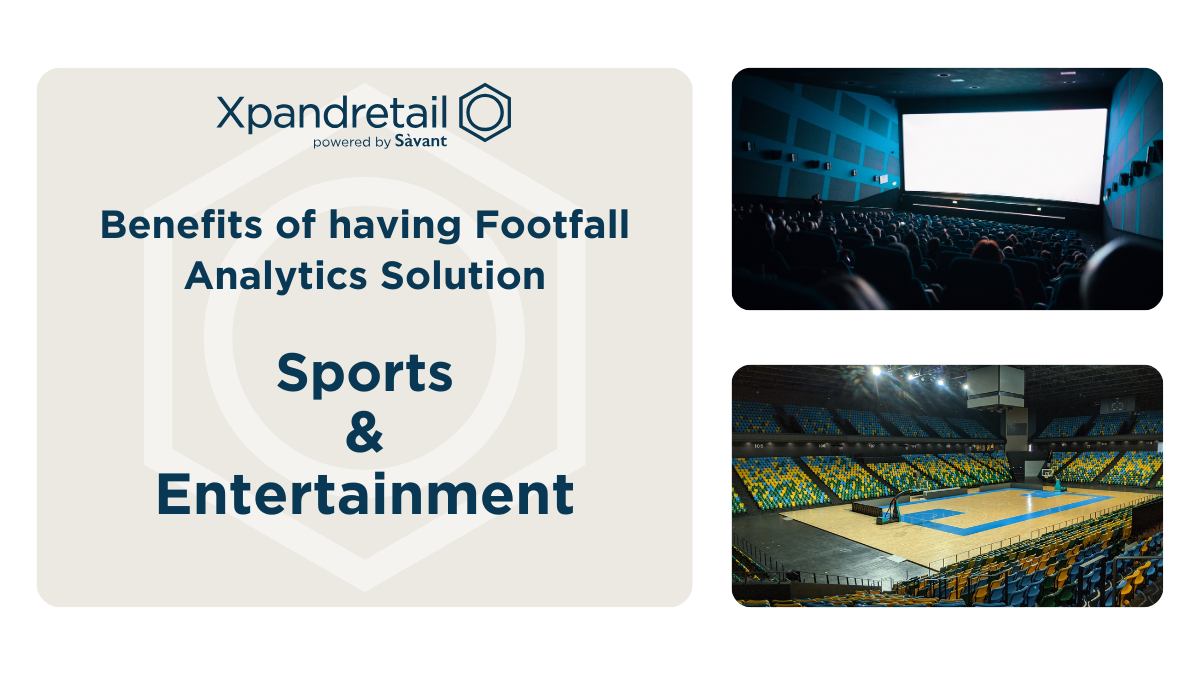 Xpandretail
powered by Sàvant

Benefits of having Footfall Analytics Solution

Sports
&
Entertainment